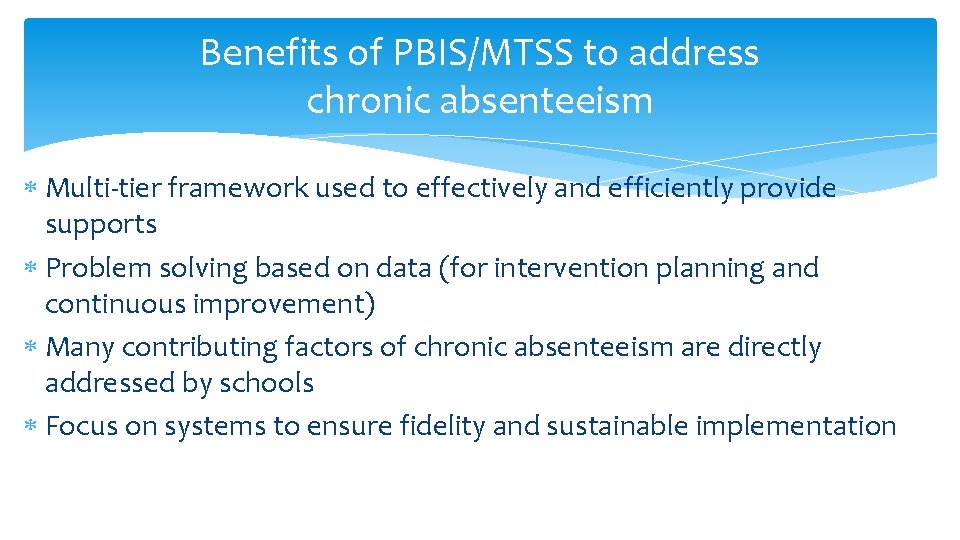 Benefits of PBIS/MTSS to address chronic absenteeism

* Multi-tier framework used to effectively and efficiently provide supports
* Problem solving based on data (for intervention planning and continuous improvement)
* Many contributing factors of chronic absenteeism are directly addressed by schools
* Focus on systems to ensure fidelity and sustainable implementation